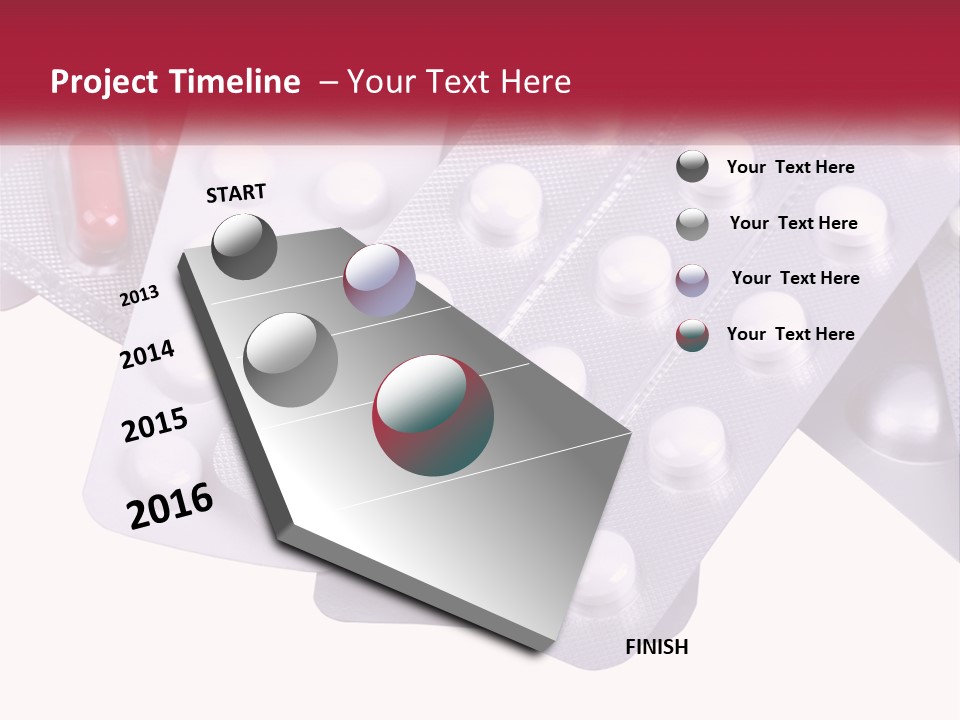 Project Timeline – Your Text Here

START

2013

2014

2015

2016

FINISH

Your Text Here

Your Text Here

Your Text Here

Your Text Here